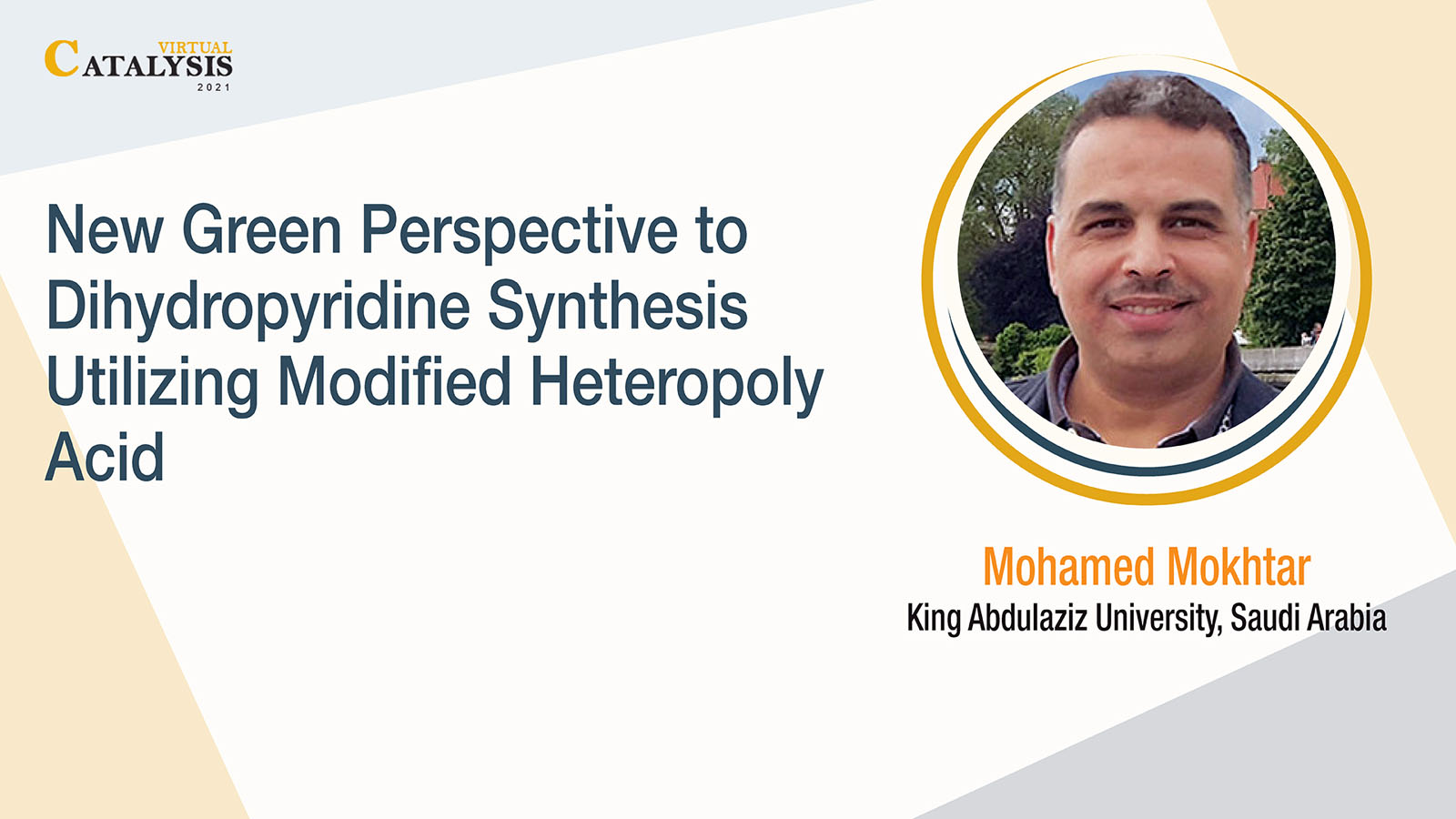 VIRTUAL CATALYSIS 2021

New Green Perspective to Dihydropyridine Synthesis Utilizing Modified Heteropoly Acid

Mohamed Mokhtar
King Abdulaziz University, Saudi Arabia